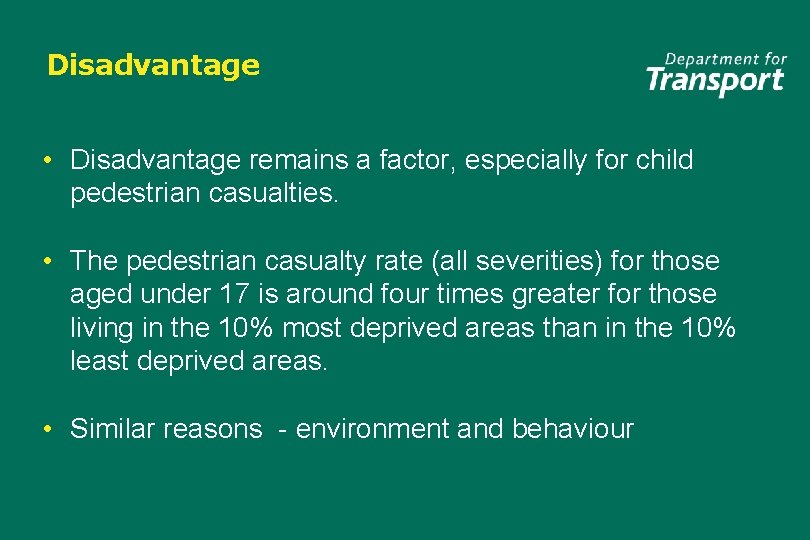 Disadvantage

Department for
Transport

• Disadvantage remains a factor, especially for child pedestrian casualties.

• The pedestrian casualty rate (all severities) for those aged under 17 is around four times greater for those living in the 10% most deprived areas than in the 10% least deprived areas.

• Similar reasons - environment and behaviour